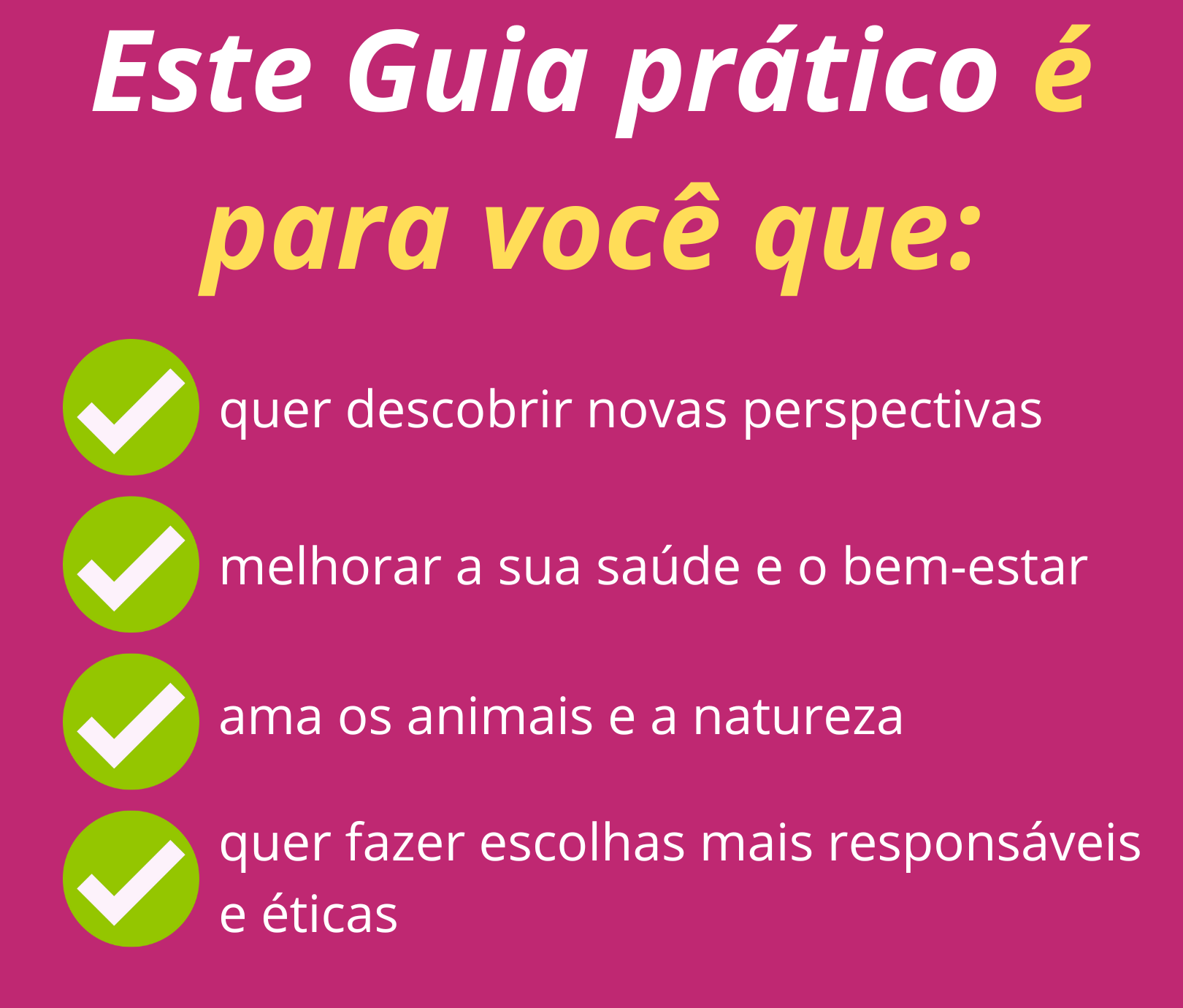 Este Guia prático é para você que:

quer descobrir novas perspectivas

melhorar a sua saúde e o bem-estar

ama os animais e a natureza

quer fazer escolhas mais responsáveis e éticas